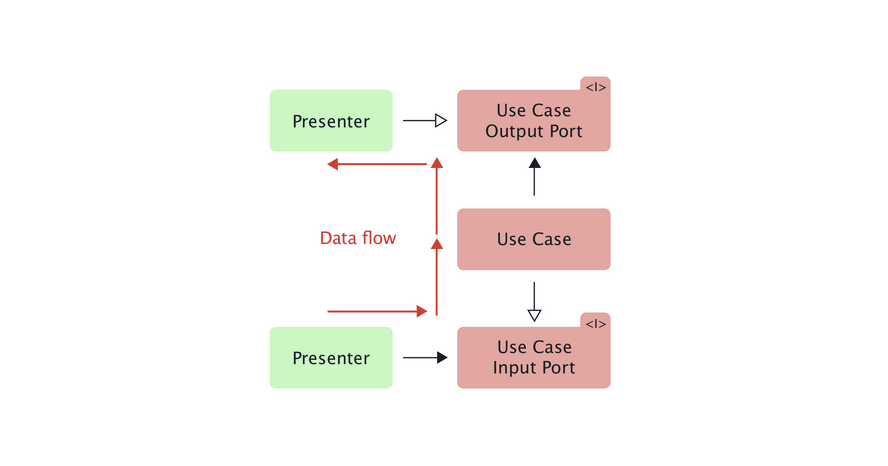 Presenter

<I>
Use Case
Output Port

Data flow

Use Case

Presenter

<I>
Use Case
Input Port